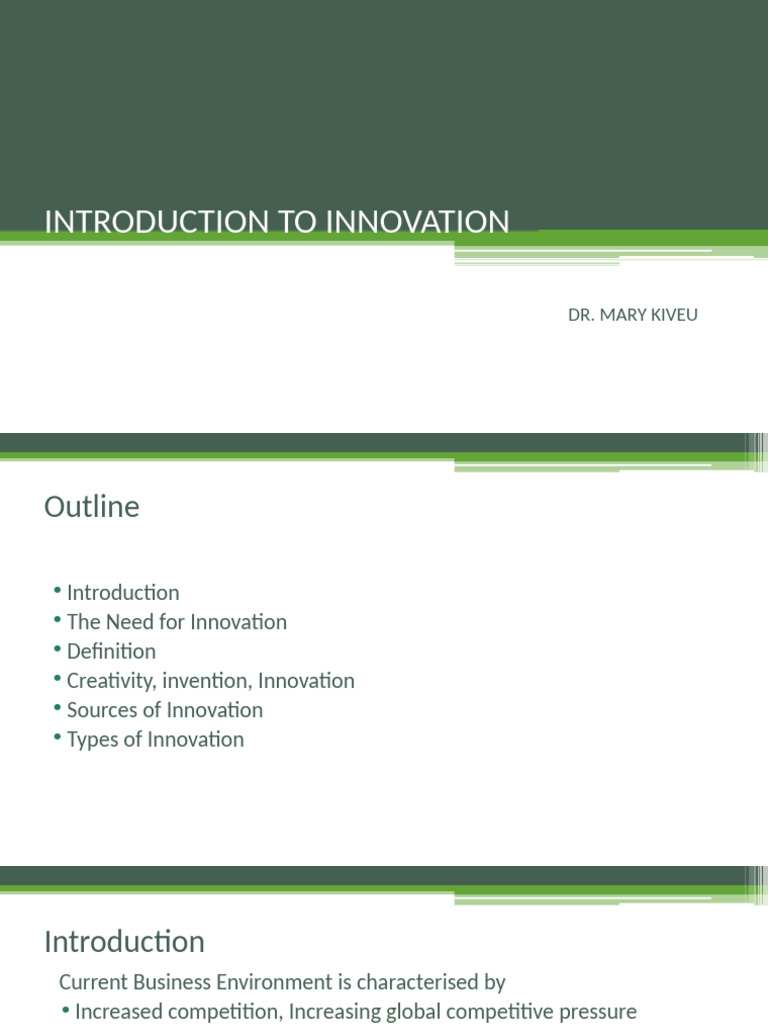 INTRODUCTION TO INNOVATION

DR. MARY KIVEU

Outline

• Introduction
• The Need for Innovation
• Definition
• Creativity, invention, Innovation
• Sources of Innovation
• Types of Innovation

Introduction

Current Business Environment is characterised by
• Increased competition, Increasing global competitive pressure